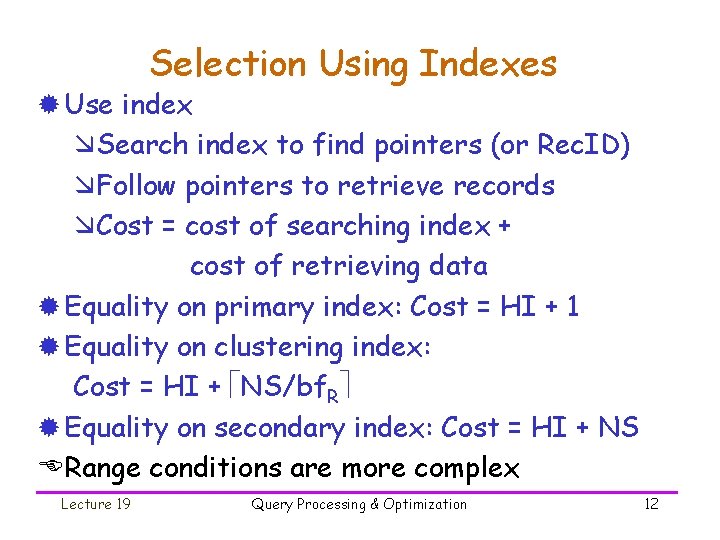 Selection Using Indexes

Use index

Search index to find pointers (or RecID)

Follow pointers to retrieve records

Cost = cost of searching index + cost of retrieving data

Equality on primary index: Cost = HI + 1

Equality on clustering index: Cost = HI + $\lceil NS/bf_R \rceil$

Equality on secondary index: Cost = HI + NS

Range conditions are more complex

Lecture 19 Query Processing & Optimization 12